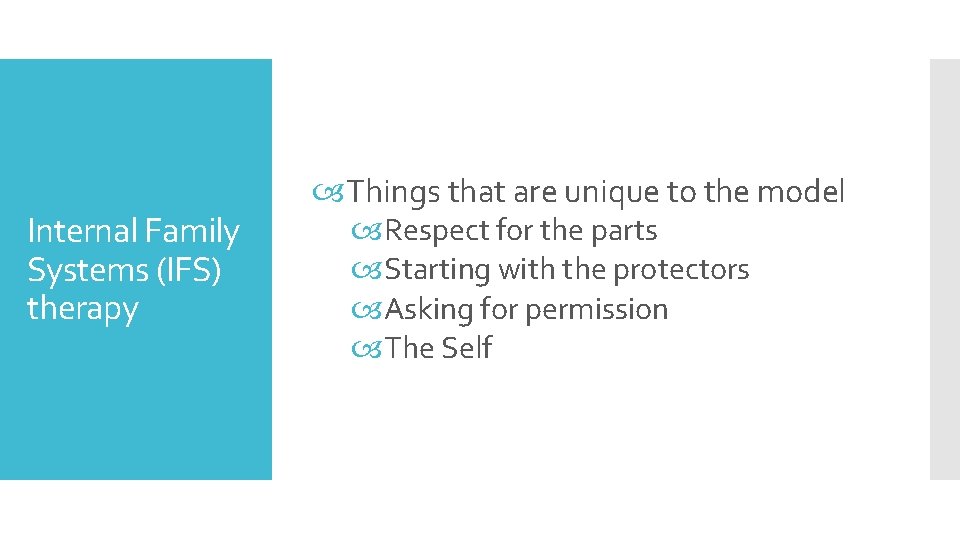 Internal Family Systems (IFS) therapy

Things that are unique to the model
Respect for the parts
Starting with the protectors
Asking for permission
The Self